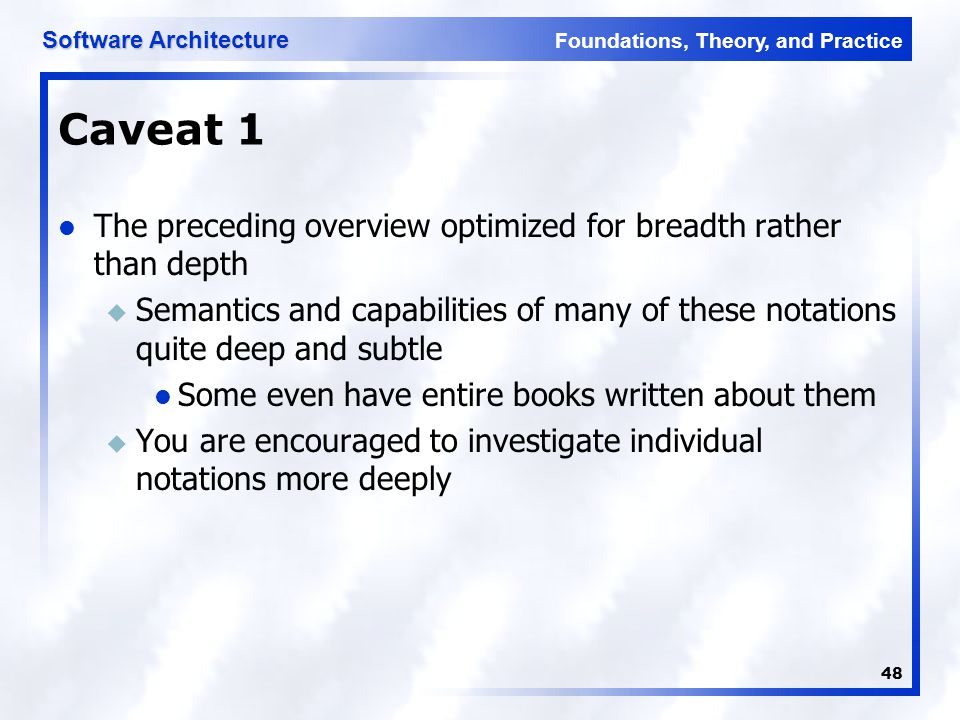 Software Architecture Foundations, Theory, and Practice

Caveat 1

- The preceding overview optimized for breadth rather than depth
  - Semantics and capabilities of many of these notations quite deep and subtle
    - Some even have entire books written about them
  - You are encouraged to investigate individual notations more deeply

48